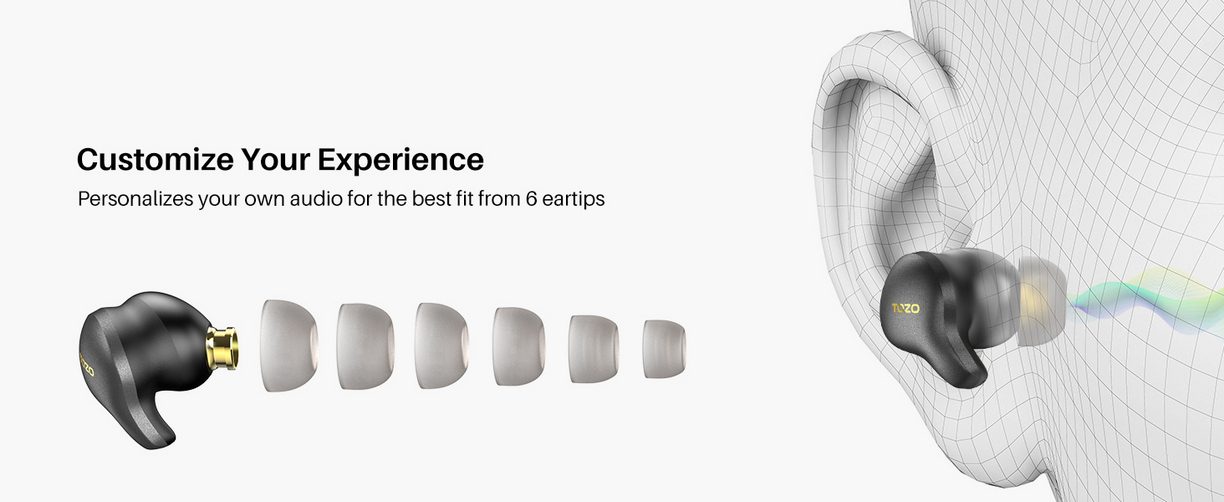 Customize Your Experience

Personalizes your own audio for the best fit from 6 eartips

TOZO

TOZO